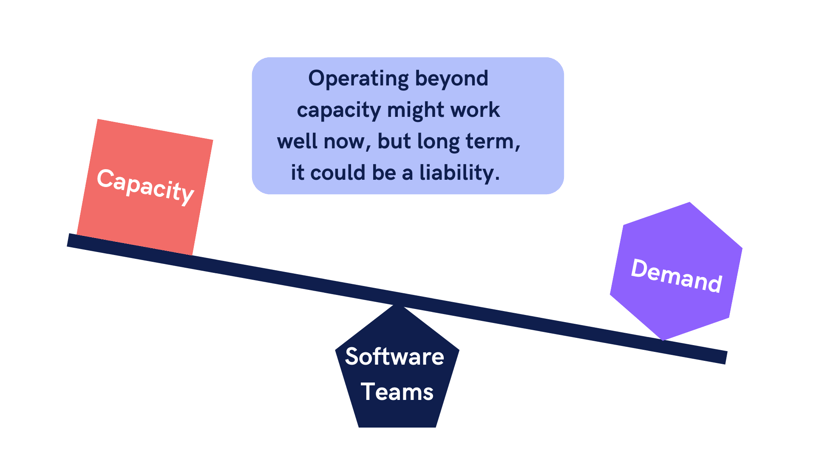 Operating beyond capacity might work well now, but long term, it could be a liability.

Capacity

Demand

Software Teams